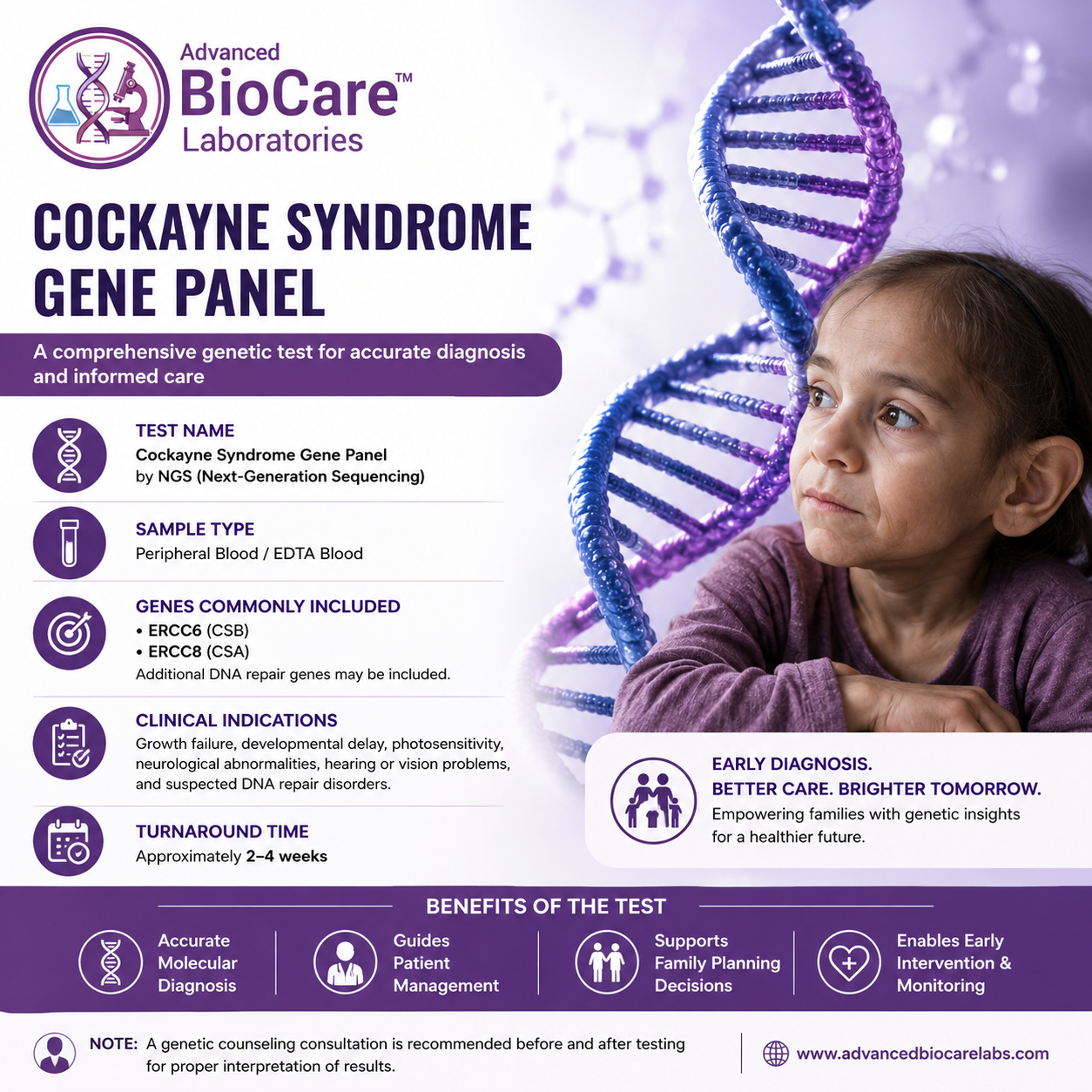 Advanced
BioCare™
Laboratories

COCKAYNE SYNDROME GENE PANEL

A comprehensive genetic test for accurate diagnosis and informed care

TEST NAME
Cockayne Syndrome Gene Panel by NGS (Next-Generation Sequencing)

SAMPLE TYPE
Peripheral Blood / EDTA Blood

GENES COMMONLY INCLUDED
• ERCC6 (CSB)
• ERCC8 (CSA)
Additional DNA repair genes may be included.

CLINICAL INDICATIONS
Growth failure, developmental delay, photosensitivity, neurological abnormalities, hearing or vision problems, and suspected DNA repair disorders.

TURNAROUND TIME
Approximately 2–4 weeks

EARLY DIAGNOSIS.
BETTER CARE. BRIGHTER TOMORROW.
Empowering families with genetic insights for a healthier future.

BENEFITS OF THE TEST

Accurate Molecular Diagnosis

Guides Patient Management

Supports Family Planning Decisions

Enables Early Intervention & Monitoring

NOTE: A genetic counseling consultation is recommended before and after testing for proper interpretation of results.

www.advancedbiocarelabs.com